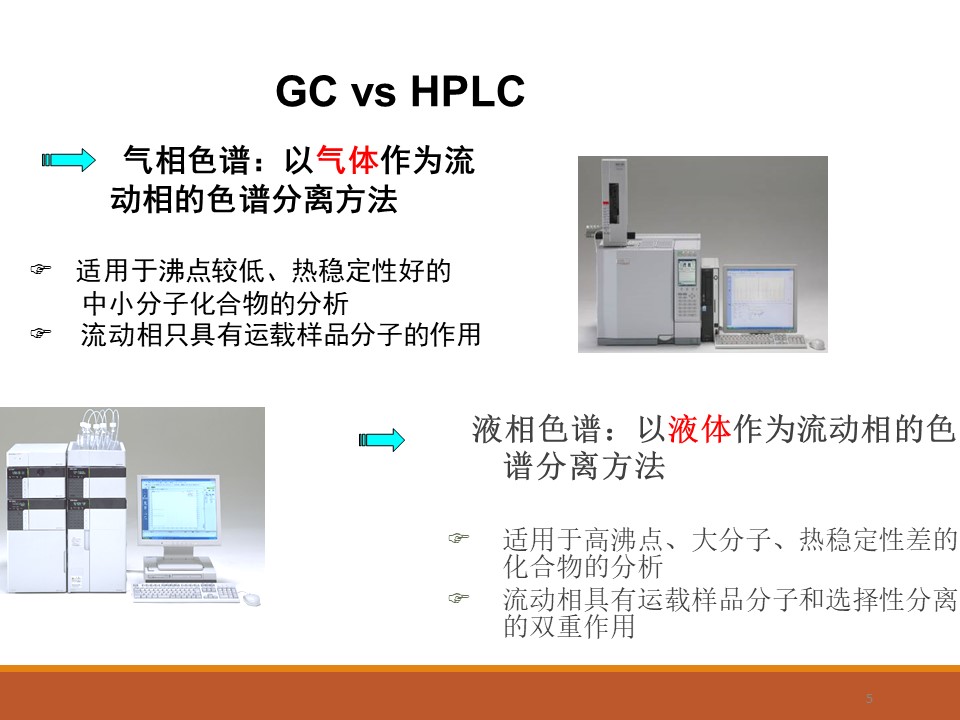 GC vs HPLC

气相色谱：以气体作为流动相的色谱分离方法

☞ 适用于沸点较低、热稳定性好的中小分子化合物的分析
☞ 流动相只具有运载样品分子的作用

液相色谱：以液体作为流动相的色谱分离方法

☞ 适用于高沸点、大分子、热稳定性差的化合物的分析
☞ 流动相具有运载样品分子和选择性分离的双重作用

5